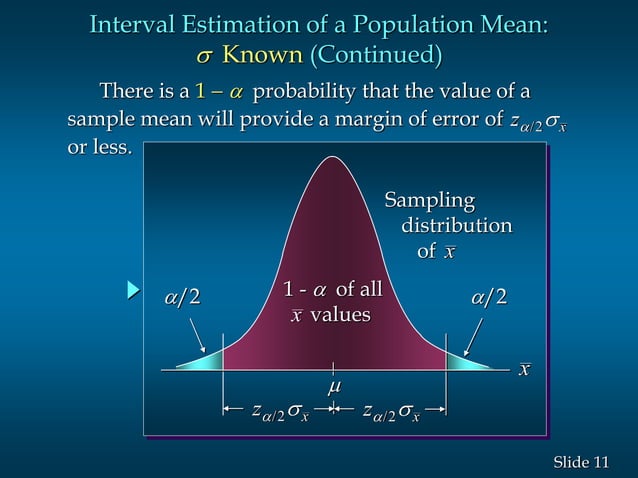 Interval Estimation of a Population Mean: $\sigma$ Known (Continued)

There is a $1 - \alpha$ probability that the value of a sample mean will provide a margin of error of $z_{\alpha/2}\sigma_{\bar{x}}$ or less.

Sampling distribution of $\bar{x}$

$\alpha/2$

$1 - \alpha$ of all $\bar{x}$ values

$\alpha/2$

$\bar{x}$

$\mu$

$z_{\alpha/2}\sigma_{\bar{x}}$

$z_{\alpha/2}\sigma_{\bar{x}}$

Slide 11